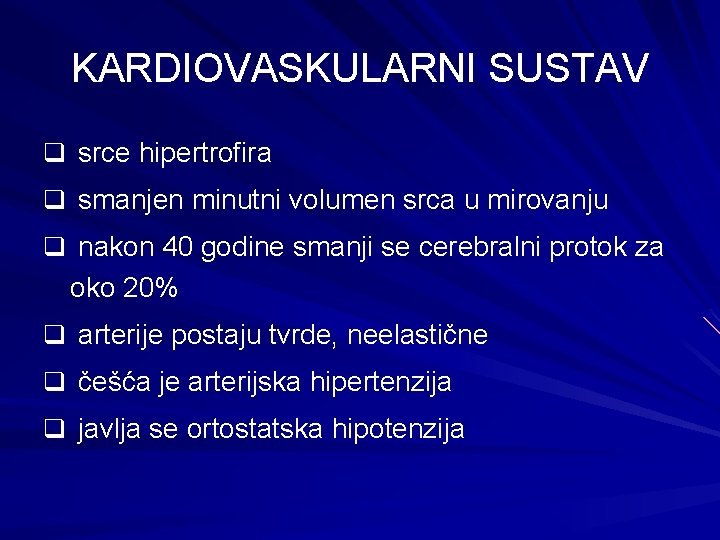 KARDIOVASKULARNI SUSTAV

❑ srce hipertrofira

❑ smanjen minutni volumen srca u mirovanju

❑ nakon 40 godine smanji se cerebralni protok za oko 20%

❑ arterije postaju tvrde, neelastične

❑ češća je arterijska hipertenzija

❑ javlja se ortostatska hipotenzija